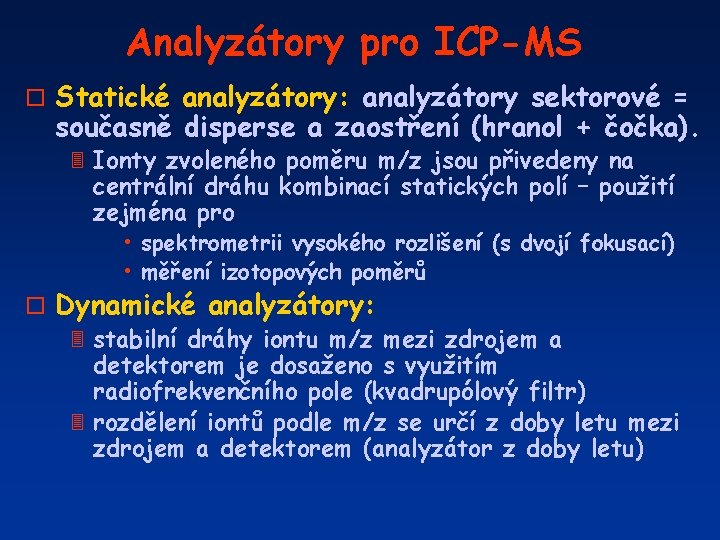 Analyzátory pro ICP-MS

Statické analyzátory: analyzátory sektorové = současně disperse a zaostření (hranol + čočka).

Ionty zvoleného poměru m/z jsou přivedeny na centrální dráhu kombinací statických polí – použití zejména pro

• spektrometrii vysokého rozlišení (s dvojí fokusací)
• měření izotopových poměrů

Dynamické analyzátory:

stabilní dráhy iontu m/z mezi zdrojem a detektorem je dosaženo s využitím radiofrekvenčního pole (kvadrupólový filtr)

rozdělení iontů podle m/z se určí z doby letu mezi zdrojem a detektorem (analyzátor z doby letu)